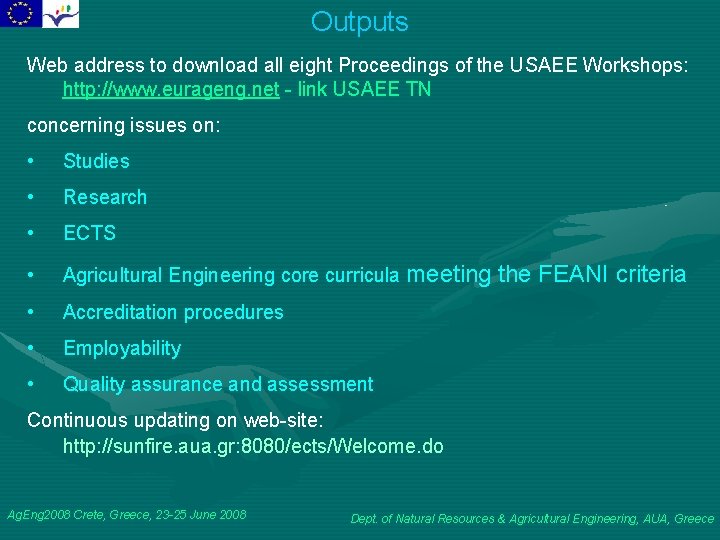 Outputs

Web address to download all eight Proceedings of the USAEE Workshops: http://www.eurageng.net - link USAEE TN

concerning issues on:

• Studies

• Research

• ECTS

• Agricultural Engineering core curricula meeting the FEANI criteria

• Accreditation procedures

• Employability

• Quality assurance and assessment

Continuous updating on web-site:
http://sunfire.aua.gr:8080/ects/Welcome.do

AgEng2008 Crete, Greece, 23-25 June 2008

Dept. of Natural Resources & Agricultural Engineering, AUA, Greece